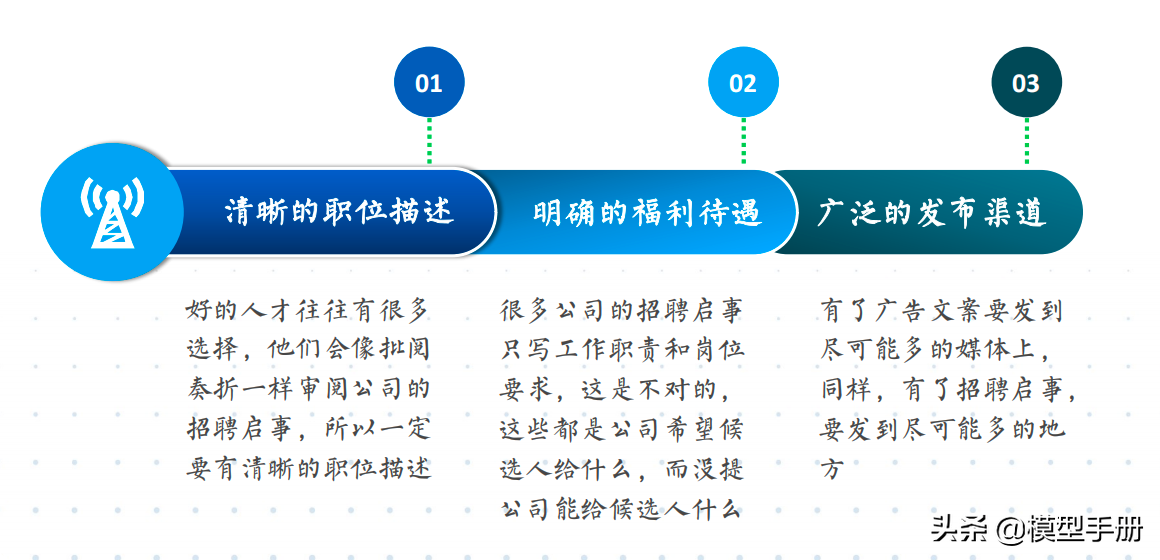 01

02

03

清晰的职位描述

明确的福利待遇

广泛的发布渠道

好的人才往往有很多选择，他们会像批阅奏折一样审阅公司的招聘启事，所以一定要有清晰的职位描述

很多公司的招聘启事只写工作职责和岗位要求，这是不对的，这些都是公司希望候选人给什么，而没提公司能给候选人什么

有了广告文案要发到尽可能多的媒体上，同样，有了招聘启事，要发到尽可能多的地方

头条 @模型手册